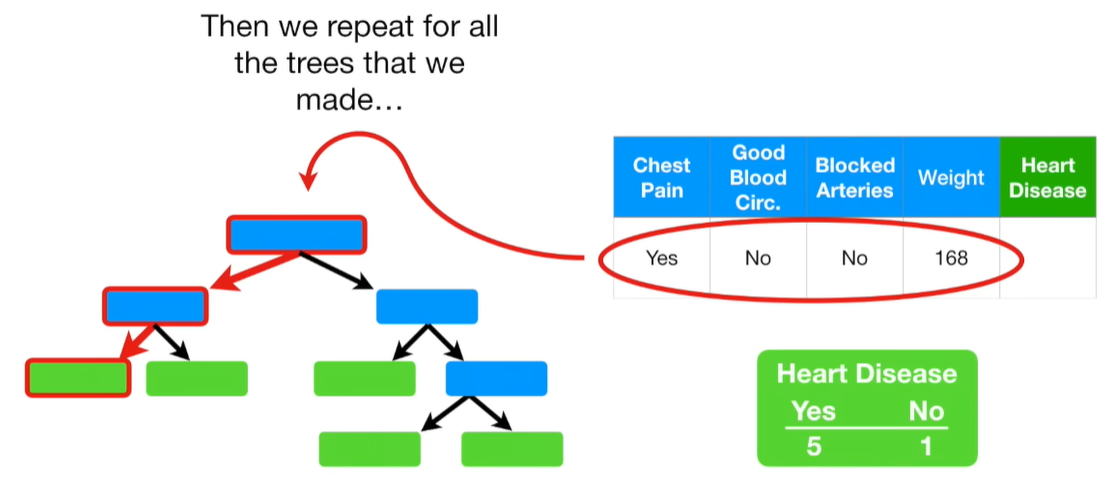 Then we repeat for all the trees that we made…

| Chest Pain | Good Blood Circ. | Blocked Arteries | Weight | Heart Disease |
|---|---|---|---|---|
| Yes | No | No | 168 | |

Heart Disease

| Yes | No |
|---|---|
| 5 | 1 |